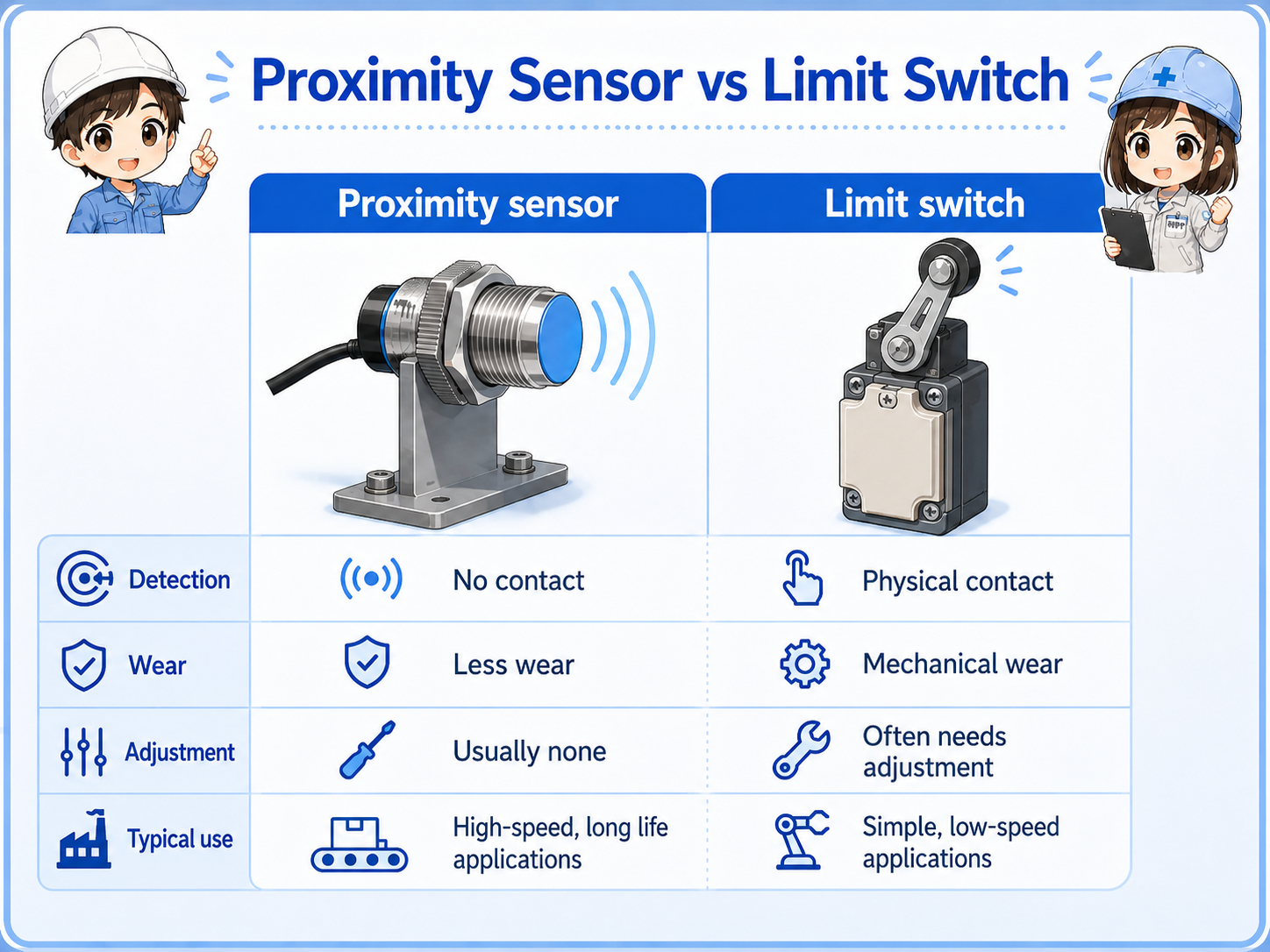 Proximity Sensor vs Limit Switch

| | Proximity sensor | Limit switch |
|---|---|---|
| Detection | No contact | Physical contact |
| Wear | Less wear | Mechanical wear |
| Adjustment | Usually none | Often needs adjustment |
| Typical use | High-speed, long life applications | Simple, low-speed applications |